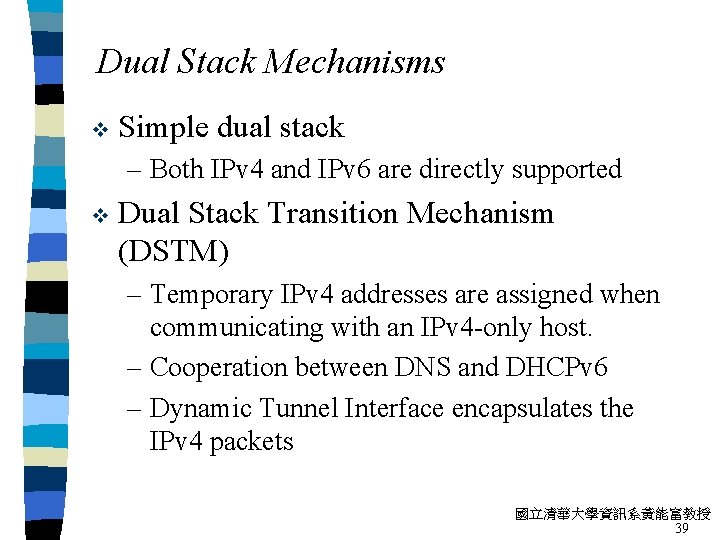 Dual Stack Mechanisms

❖ Simple dual stack
– Both IPv4 and IPv6 are directly supported

❖ Dual Stack Transition Mechanism (DSTM)
– Temporary IPv4 addresses are assigned when communicating with an IPv4-only host.
– Cooperation between DNS and DHCPv6
– Dynamic Tunnel Interface encapsulates the IPv4 packets

國立清華大學資訊系黃能富教授
39